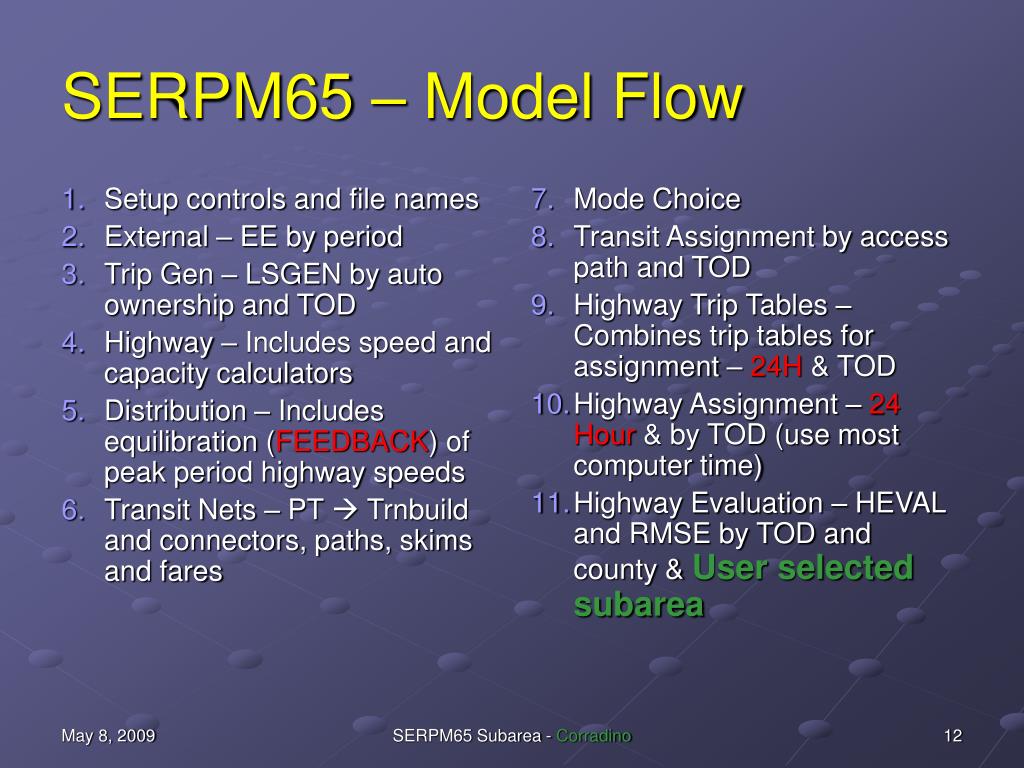 SERPM65 – Model Flow

1. Setup controls and file names
2. External – EE by period
3. Trip Gen – LSGEN by auto ownership and TOD
4. Highway – Includes speed and capacity calculators
5. Distribution – Includes equilibration (FEEDBACK) of peak period highway speeds
6. Transit Nets – PT → Trnbuild and connectors, paths, skims and fares

7. Mode Choice
8. Transit Assignment by access path and TOD
9. Highway Trip Tables – Combines trip tables for assignment – 24H & TOD
10. Highway Assignment – 24 Hour & by TOD (use most computer time)
11. Highway Evaluation – HEVAL and RMSE by TOD and county & User selected subarea

May 8, 2009

SERPM65 Subarea - Corradino

12